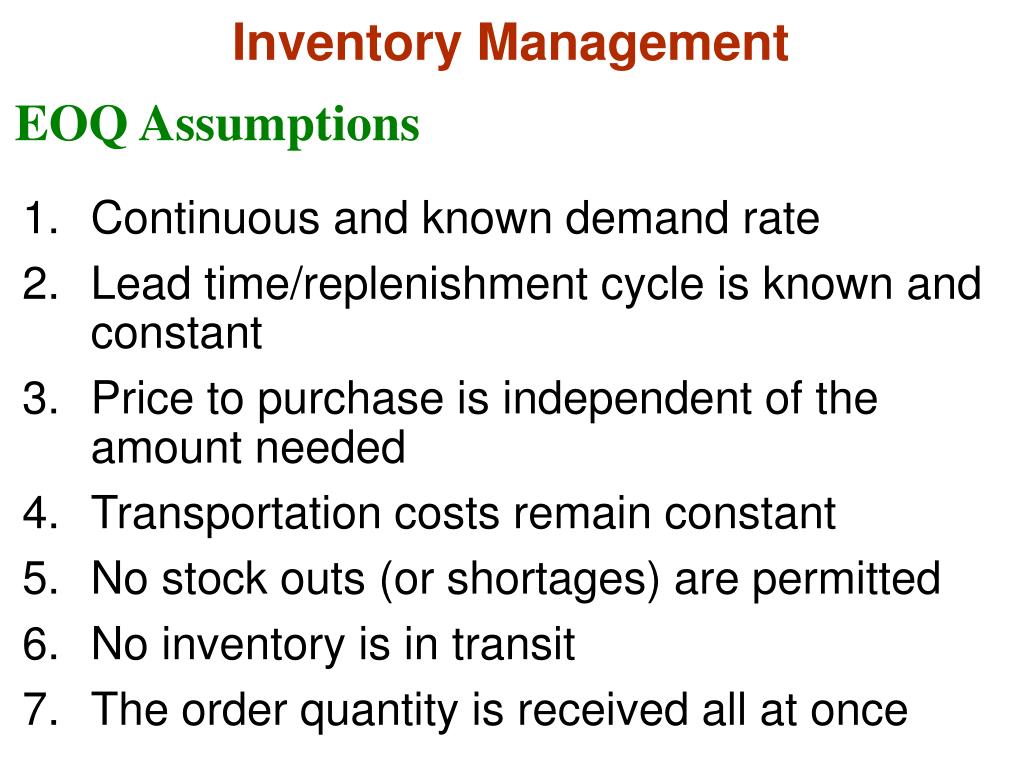 Inventory Management

EOQ Assumptions

1. Continuous and known demand rate
2. Lead time/replenishment cycle is known and constant
3. Price to purchase is independent of the amount needed
4. Transportation costs remain constant
5. No stock outs (or shortages) are permitted
6. No inventory is in transit
7. The order quantity is received all at once